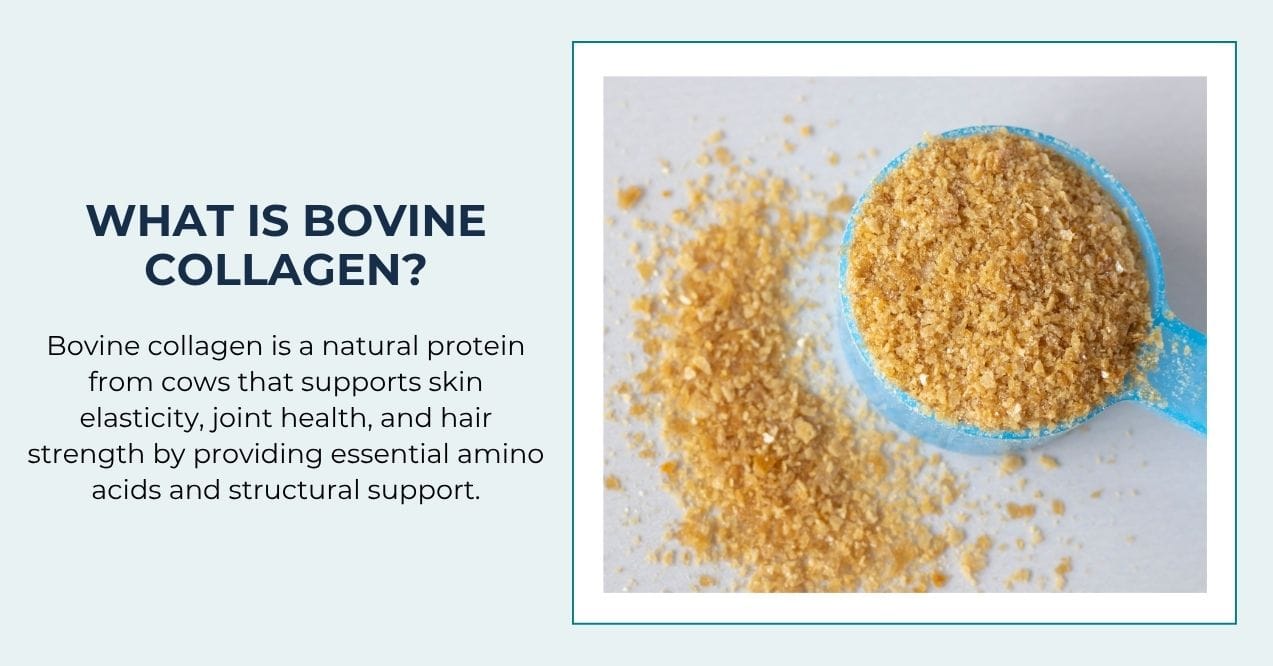 WHAT IS BOVINE COLLAGEN?

Bovine collagen is a natural protein from cows that supports skin elasticity, joint health, and hair strength by providing essential amino acids and structural support.